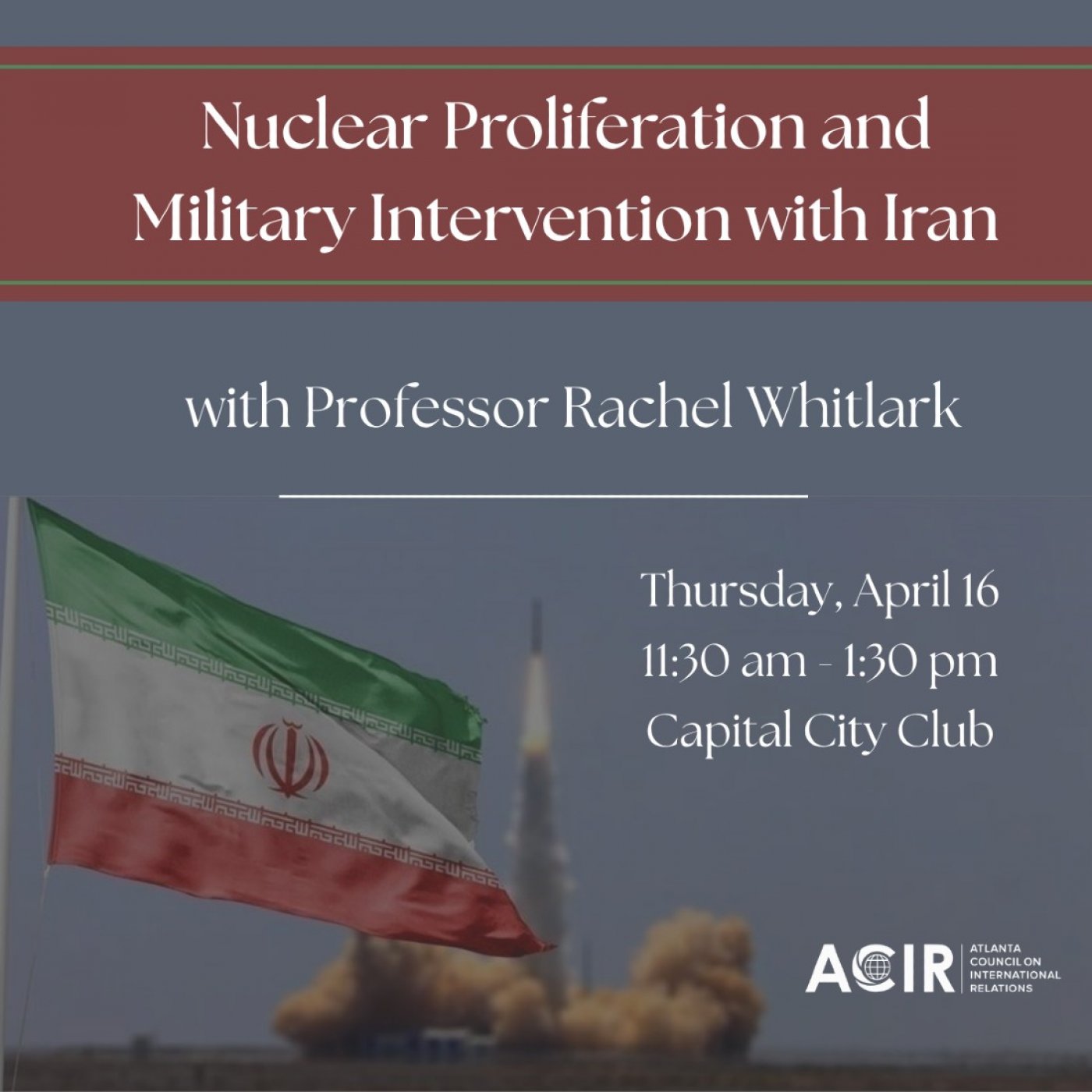 Nuclear Proliferation and Military Intervention with Iran

with Professor Rachel Whitlark

Thursday, April 16
11:30 am - 1:30 pm
Capital City Club

ACIR ATLANTA COUNCIL ON INTERNATIONAL RELATIONS